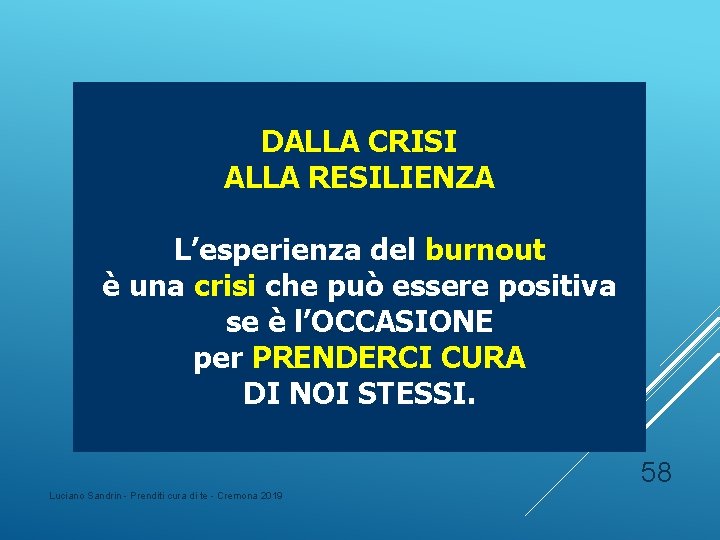 DALLA CRISI
ALLA RESILIENZA

L'esperienza del burnout
è una crisi che può essere positiva
se è l'OCCASIONE
per PRENDERCI CURA
DI NOI STESSI.

58

Luciano Sandrin - Prenditi cura di te - Cremona 2019